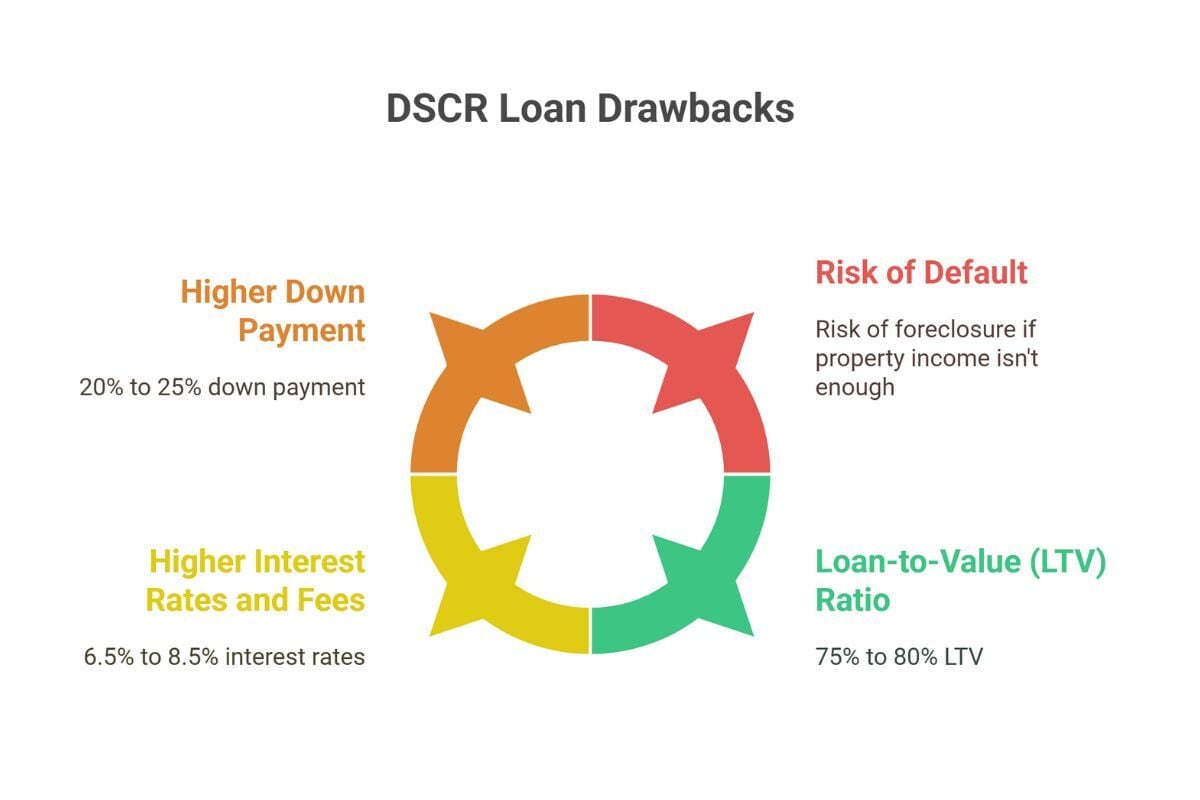 DSCR Loan Drawbacks

Higher Down Payment

20% to 25% down payment

Risk of Default

Risk of foreclosure if property income isn't enough

Higher Interest Rates and Fees

6.5% to 8.5% interest rates

Loan-to-Value (LTV) Ratio

75% to 80% LTV